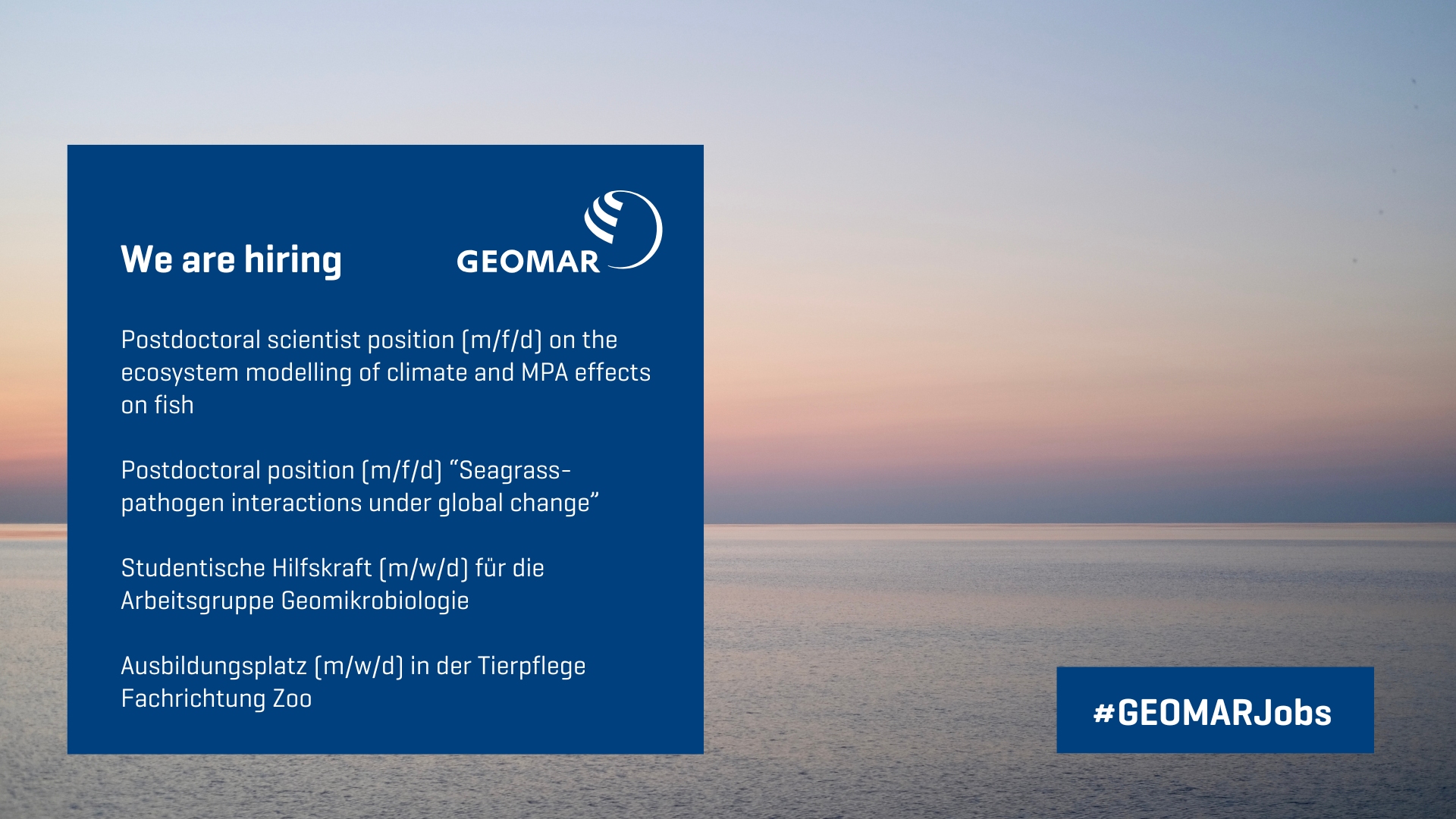 We are hiring

GEOMAR

Postdoctoral scientist position (m/f/d) on the ecosystem modelling of climate and MPA effects on fish

Postdoctoral position (m/f/d) “Seagrass-pathogen interactions under global change”

Studentische Hilfskraft (m/w/d) für die Arbeitsgruppe Geomikrobiologie

Ausbildungsplatz (m/w/d) in der Tierpflege Fachrichtung Zoo

#GEOMARJobs